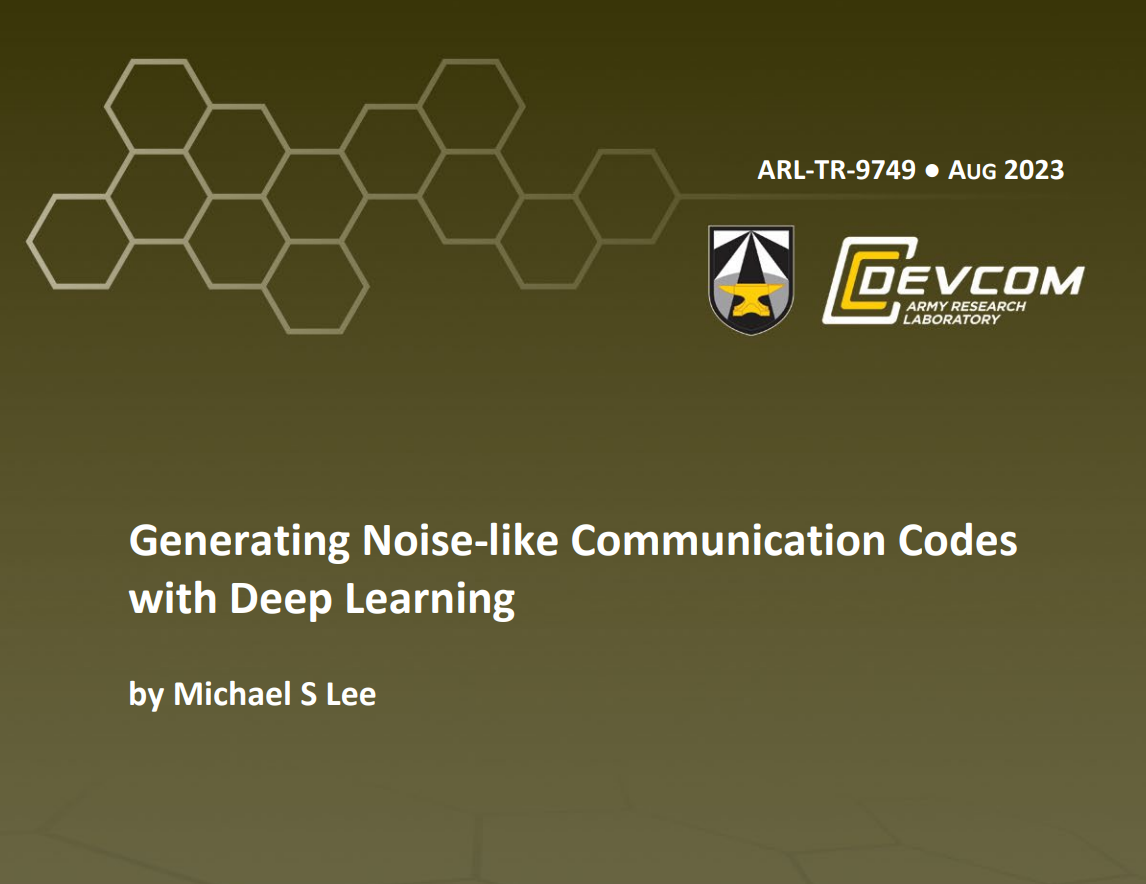 ARL-TR-9749 ● AUG 2023

DEVCOM
ARMY RESEARCH LABORATORY

Generating Noise-like Communication Codes with Deep Learning

by Michael S Lee